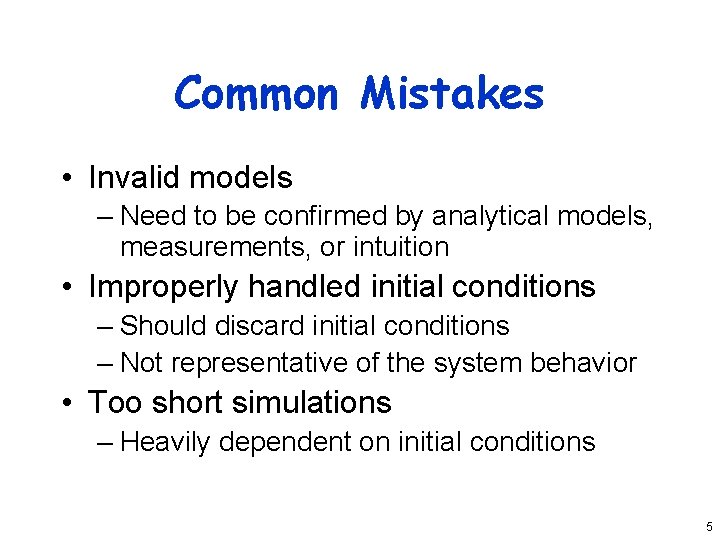 Common Mistakes

• Invalid models
– Need to be confirmed by analytical models, measurements, or intuition
• Improperly handled initial conditions
– Should discard initial conditions
– Not representative of the system behavior
• Too short simulations
– Heavily dependent on initial conditions

5